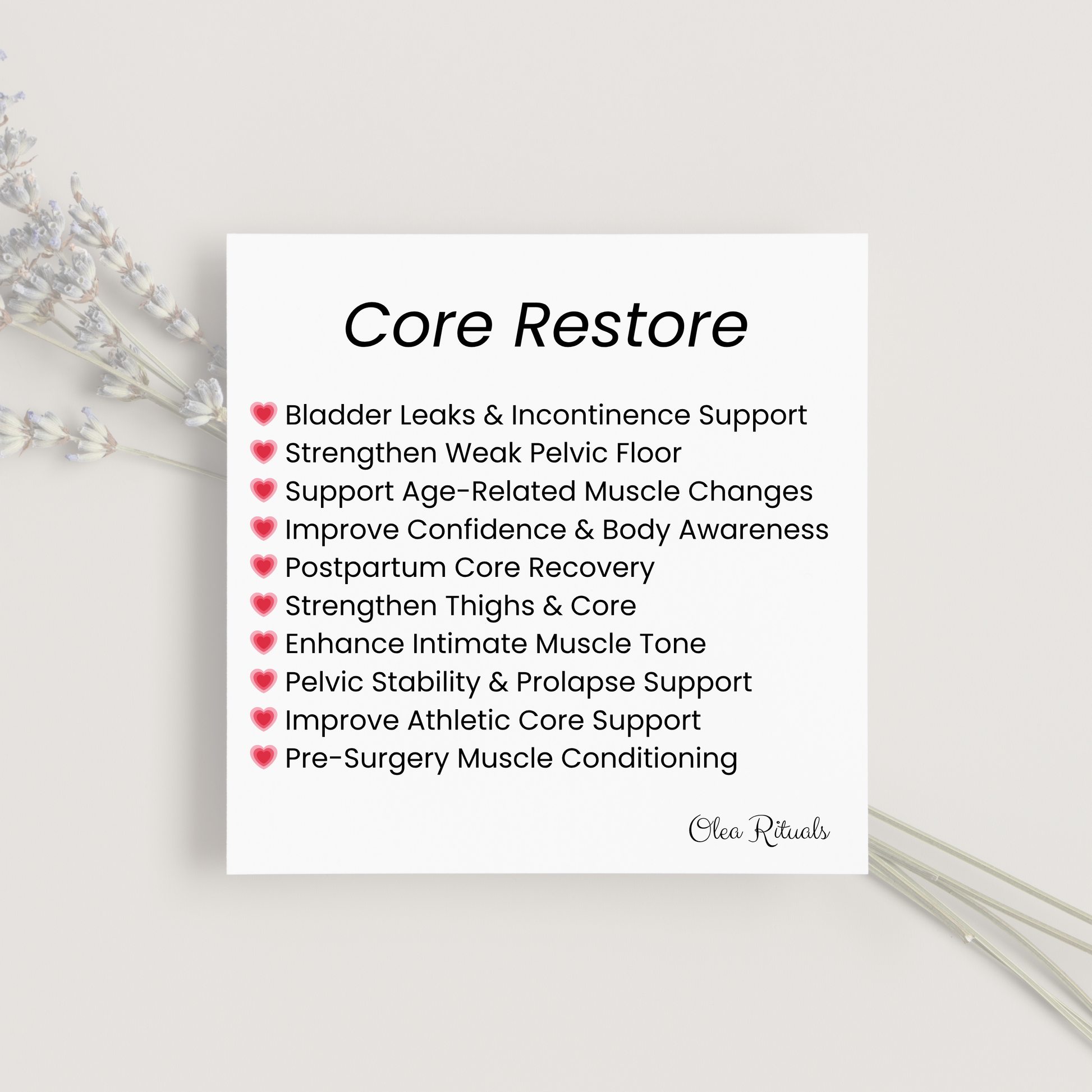 Core Restore

Bladder Leaks & Incontinence Support
Strengthen Weak Pelvic Floor
Support Age-Related Muscle Changes
Improve Confidence & Body Awareness
Postpartum Core Recovery
Strengthen Thighs & Core
Enhance Intimate Muscle Tone
Pelvic Stability & Prolapse Support
Improve Athletic Core Support
Pre-Surgery Muscle Conditioning

Olea Rituals